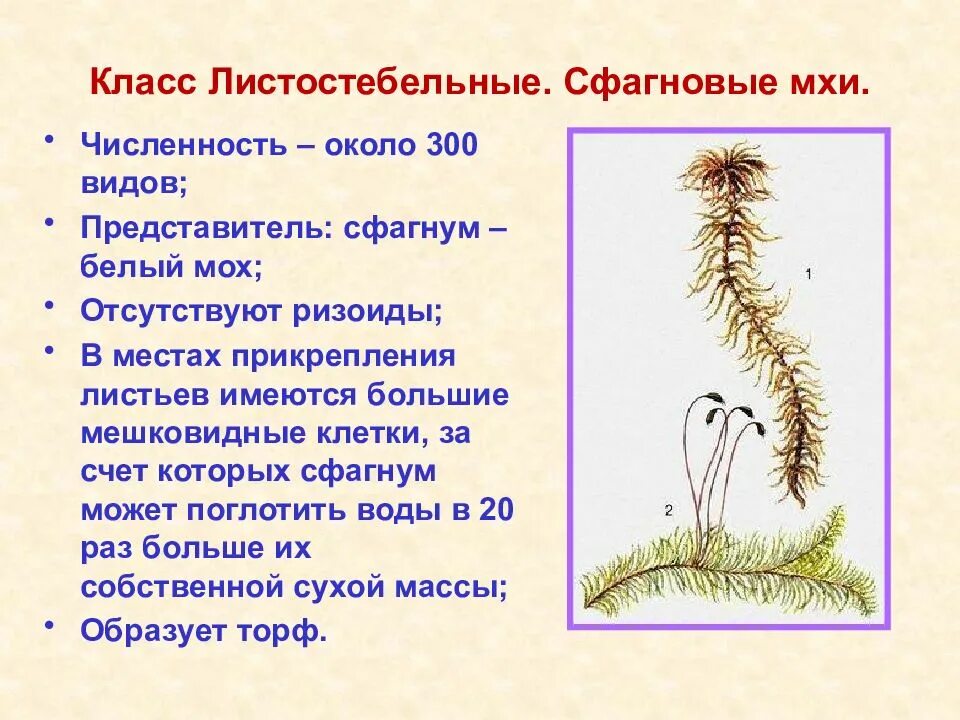 Класс Листостебельные. Сфагновые мхи.

• Численность – около 300 видов;
• Представитель: сфагнум – белый мох;
• Отсутствуют ризоиды;
• В местах прикрепления листьев имеются большие мешковидные клетки, за счет которых сфагнум может поглотить воды в 20 раз больше их собственной сухой массы;
• Образует торф.

1

2